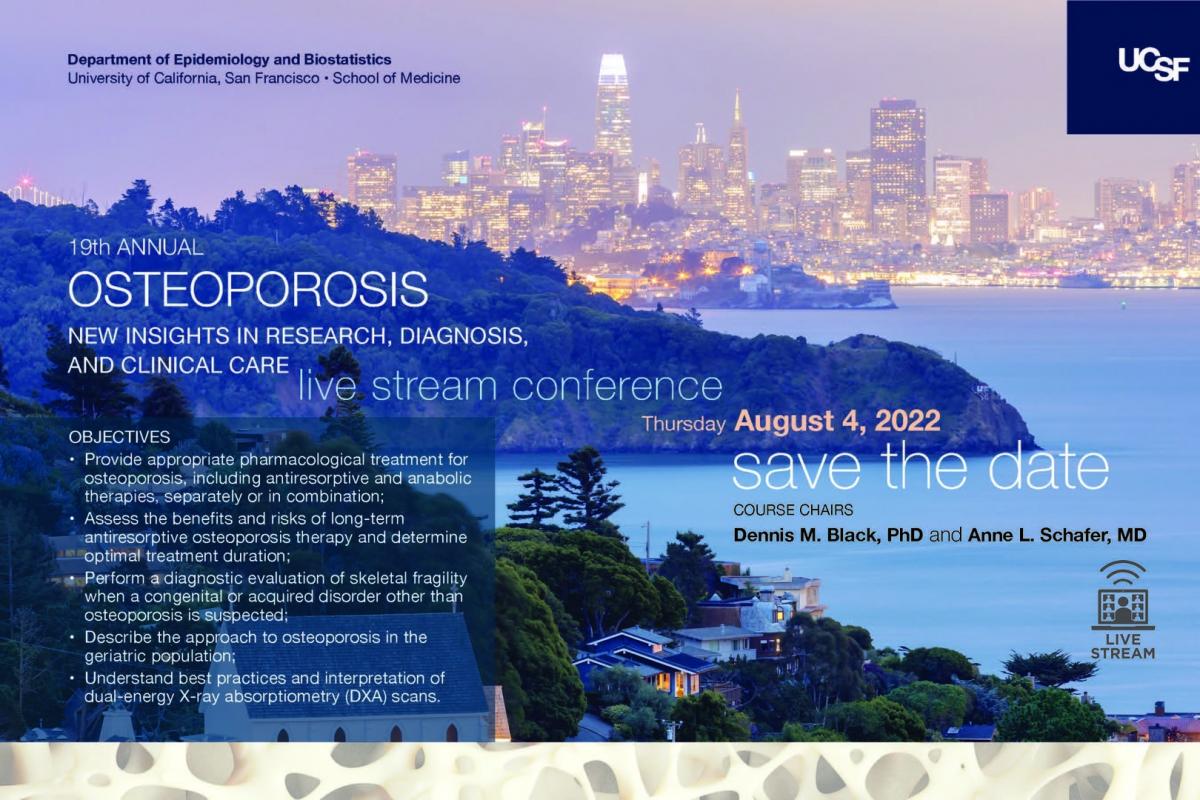 Department of Epidemiology and Biostatistics
University of California, San Francisco • School of Medicine

UCSF

19th ANNUAL
OSTEOPOROSIS
NEW INSIGHTS IN RESEARCH, DIAGNOSIS, AND CLINICAL CARE
live stream conference

Thursday August 4, 2022
save the date

COURSE CHAIRS
Dennis M. Black, PhD and Anne L. Schafer, MD

LIVE STREAM

OBJECTIVES
• Provide appropriate pharmacological treatment for osteoporosis, including antiresorptive and anabolic therapies, separately or in combination;
• Assess the benefits and risks of long-term antiresorptive osteoporosis therapy and determine optimal treatment duration;
• Perform a diagnostic evaluation of skeletal fragility when a congenital or acquired disorder other than osteoporosis is suspected;
• Describe the approach to osteoporosis in the geriatric population;
• Understand best practices and interpretation of dual-energy X-ray absorptiometry (DXA) scans.